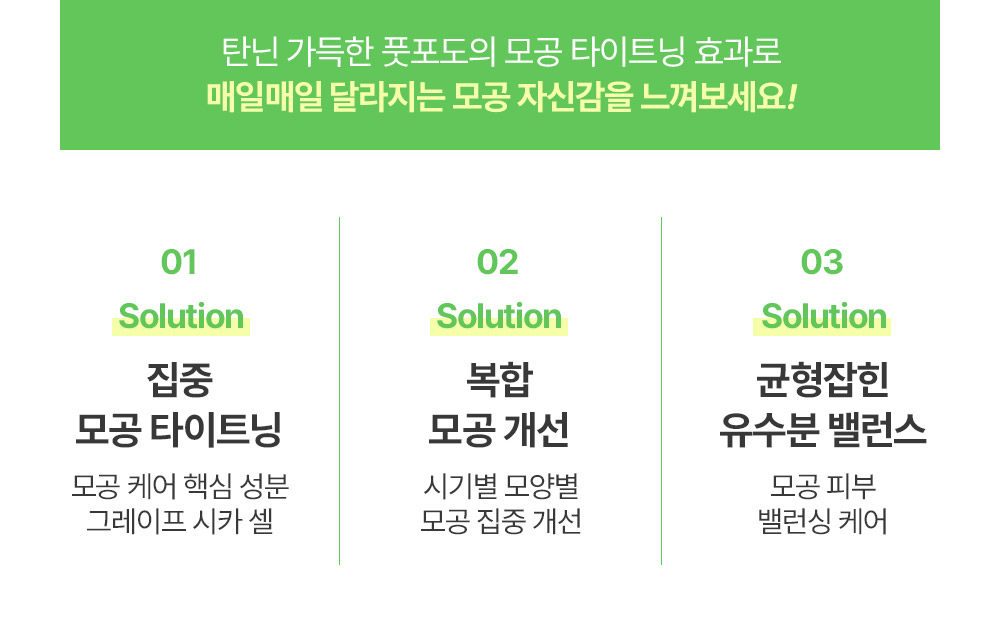 탄닌 가득한 풋포도의 모공 타이트닝 효과로
매일매일 달라지는 모공 자신감을 느껴보세요!

01
Solution
집중
모공 타이트닝
모공 케어 핵심 성분
그레이프 시카 셀

02
Solution
복합
모공 개선
시기별 모양별
모공 집중 개선

03
Solution
균형잡힌
유수분 밸런스
모공 피부
밸런싱 케어